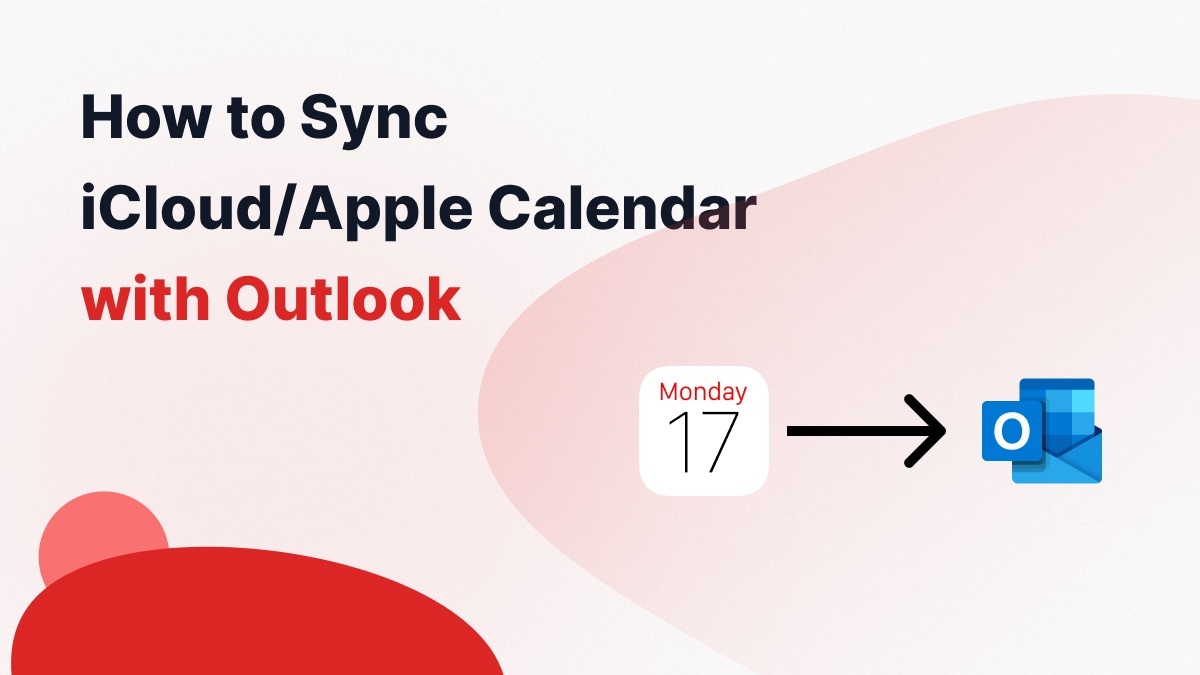 How to Sync iCloud/Apple Calendar with Outlook

Monday
17

O